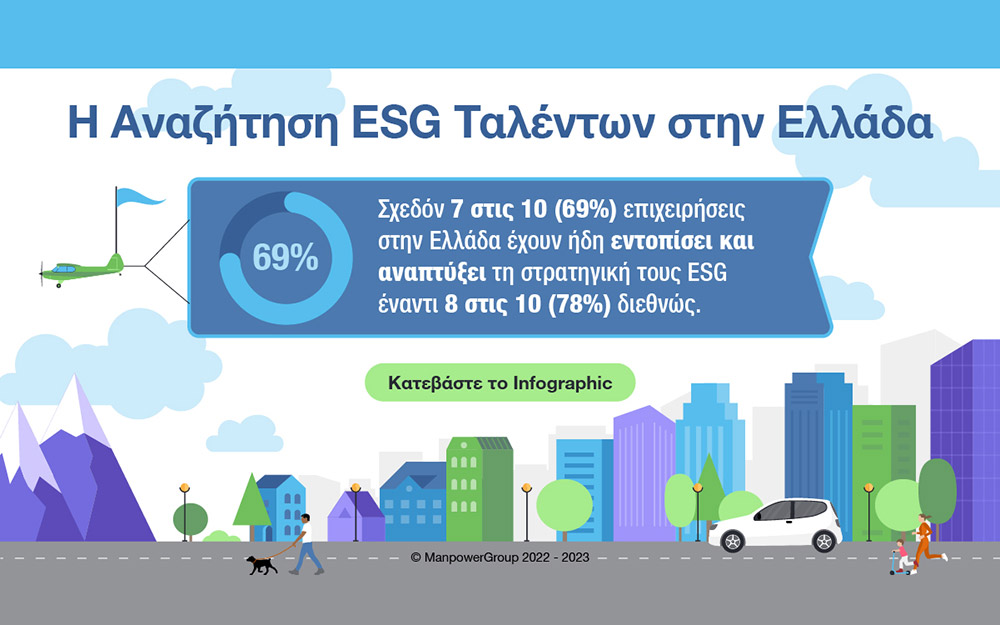 Η Αναζήτηση ESG Ταλέντων στην Ελλάδα

69%

Σχεδόν 7 στις 10 (69%) επιχειρήσεις στην Ελλάδα έχουν ήδη εντοπίσει και αναπτύξει τη στρατηγική τους ESG έναντι 8 στις 10 (78%) διεθνώς.

Κατεβάστε το Infographic

© ManpowerGroup 2022 - 2023